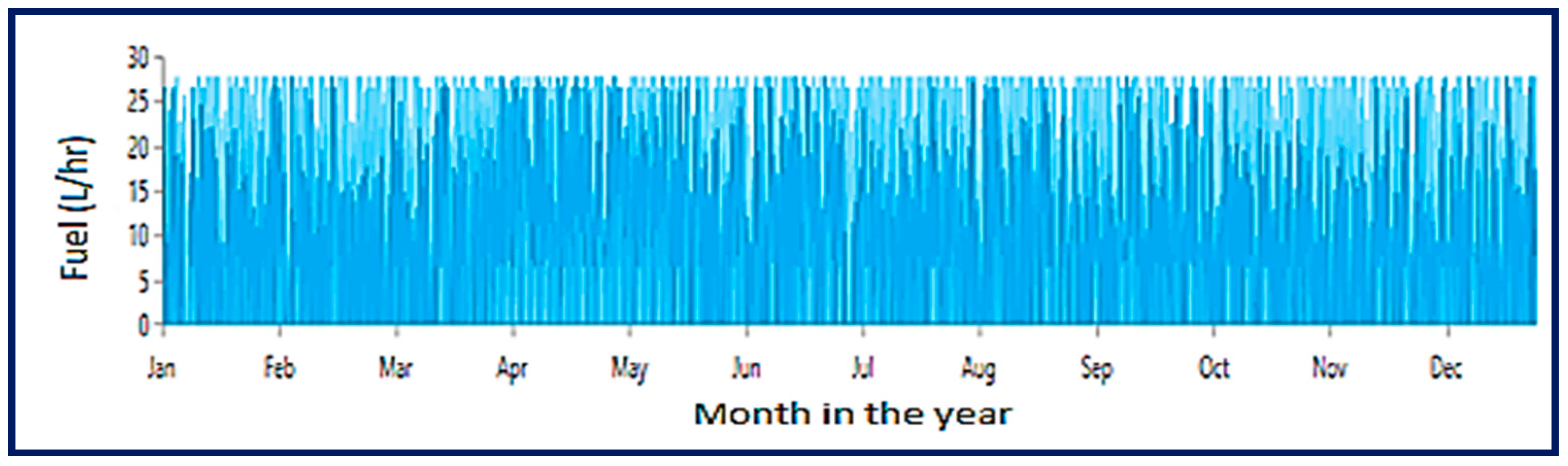 Fuel (L/hr)

30
25
20
15
10
5
0

Jan Feb Mar Apr May Jun Jul Aug Sep Oct Nov Dec

Month in the year